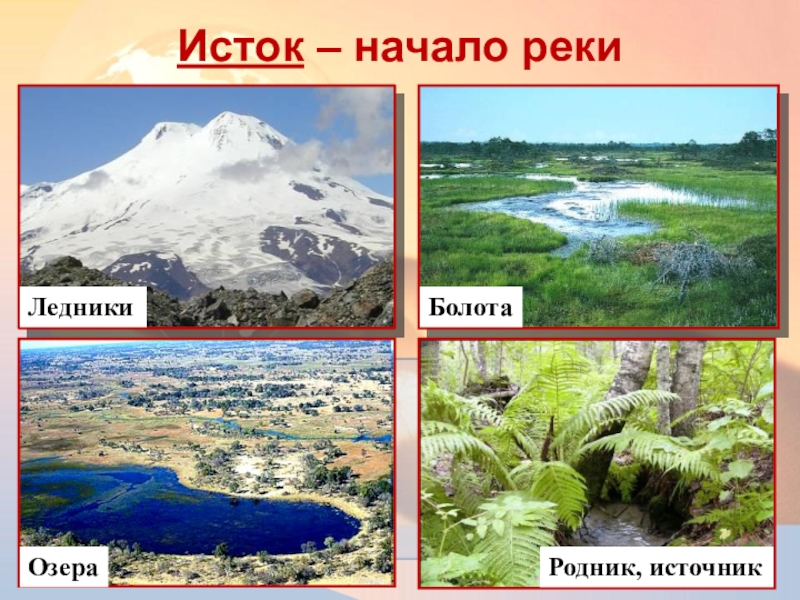 Исток – начало реки

Ледники

Болота

Озера

Родник, источник